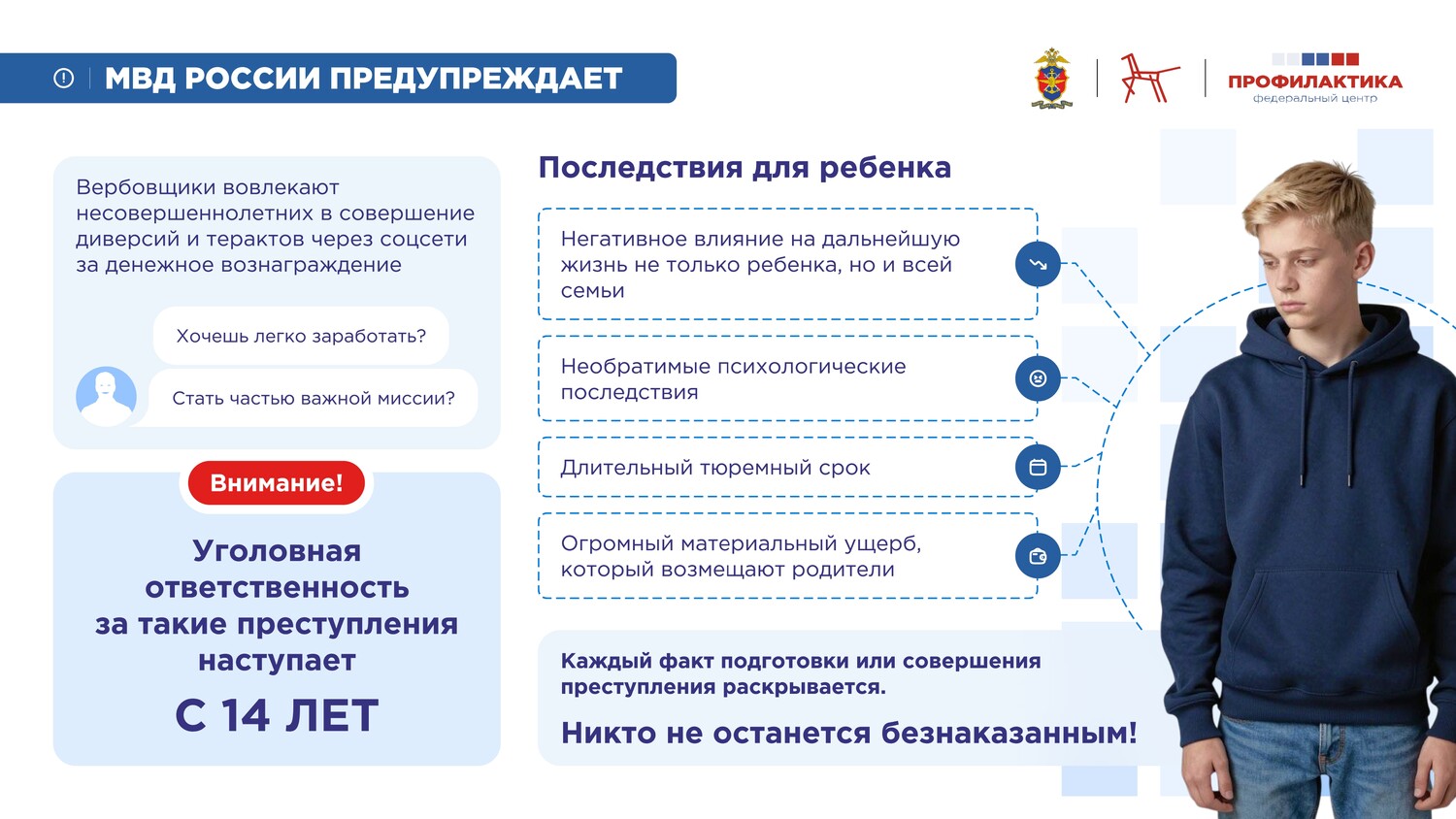 МВД РОССИИ ПРЕДУПРЕЖДАЕТ

ПРОФИЛАКТИКА
федеральный центр

Вербовщики вовлекают несовершеннолетних в совершение диверсий и терактов через соцсети за денежное вознаграждение

Хочешь легко заработать?

Стать частью важной миссии?

Внимание!

Уголовная ответственность за такие преступления наступает

С 14 ЛЕТ

Последствия для ребенка

Негативное влияние на дальнейшую жизнь не только ребенка, но и всей семьи

Необратимые психологические последствия

Длительный тюремный срок

Огромный материальный ущерб, который возмещают родители

Каждый факт подготовки или совершения преступления раскрывается.

Никто не останется безнаказанным!